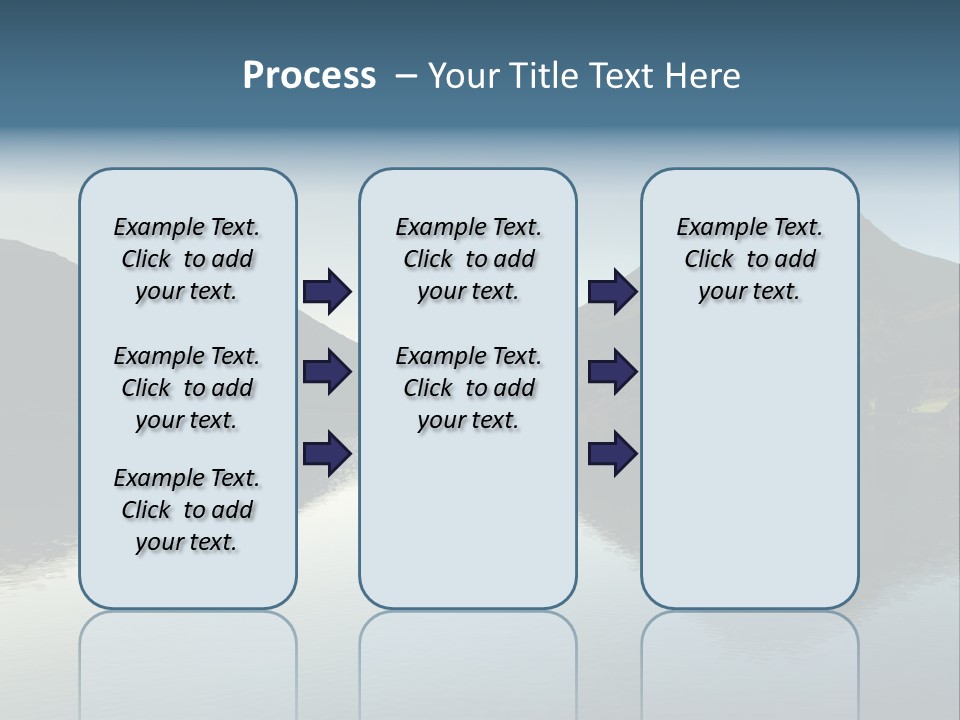 Process – Your Title Text Here

Example Text. Click to add your text.

Example Text. Click to add your text.

Example Text. Click to add your text.

Example Text. Click to add your text.

Example Text. Click to add your text.

Example Text. Click to add your text.